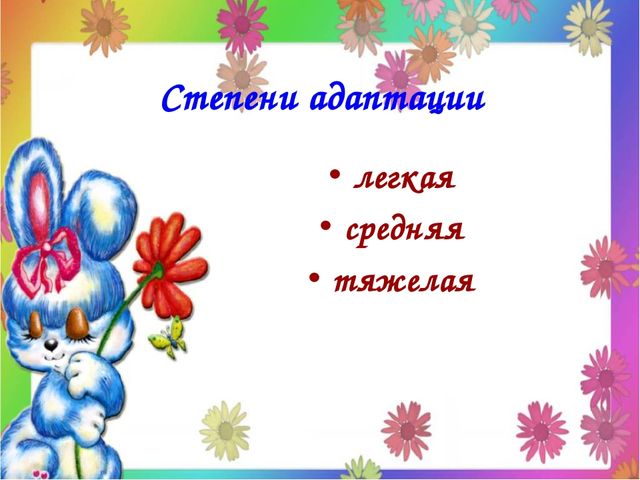 Степени адаптации

• легкая
• средняя
• тяжелая